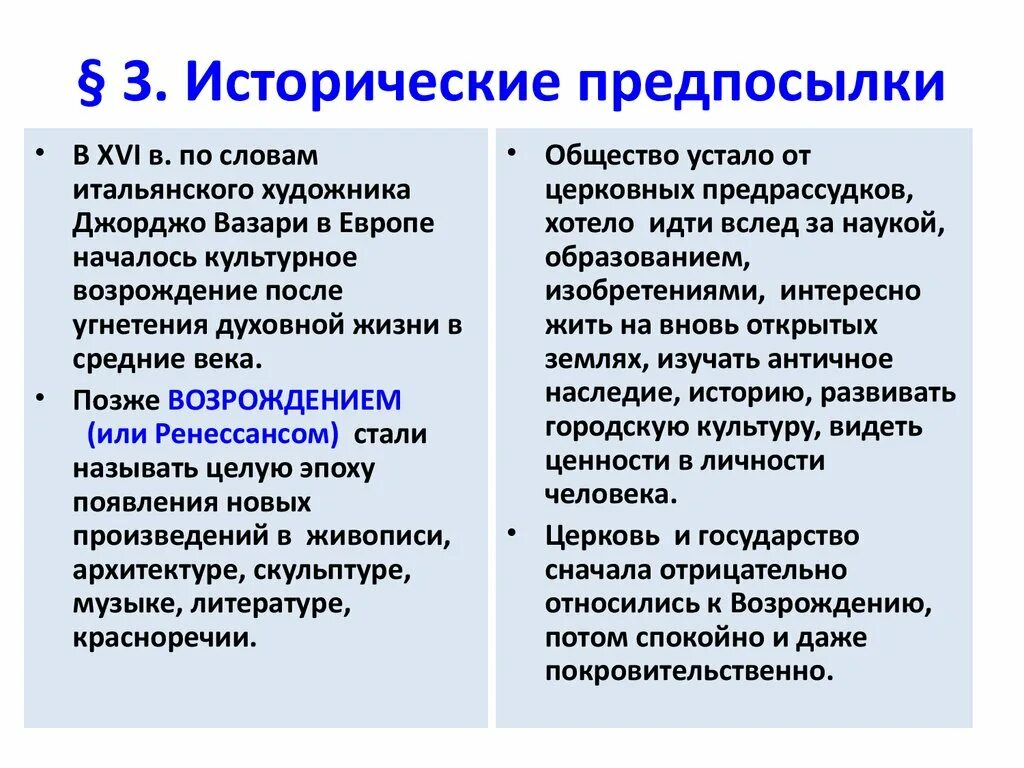 § 3. Исторические предпосылки

• В XVI в. по словам итальянского художника Джорджо Вазари в Европе началось культурное возрождение после угнетения духовной жизни в средние века.

• Позже ВОЗРОЖДЕНИЕМ (или Ренессансом) стали называть целую эпоху появления новых произведений в живописи, архитектуре, скульптуре, музыке, литературе, красноречии.

• Общество устало от церковных предрассудков, хотело идти вслед за наукой, образованием, изобретениями, интересно жить на вновь открытых землях, изучать античное наследие, историю, развивать городскую культуру, видеть ценности в личности человека.

• Церковь и государство сначала отрицательно относились к Возрождению, потом спокойно и даже покровительственно.